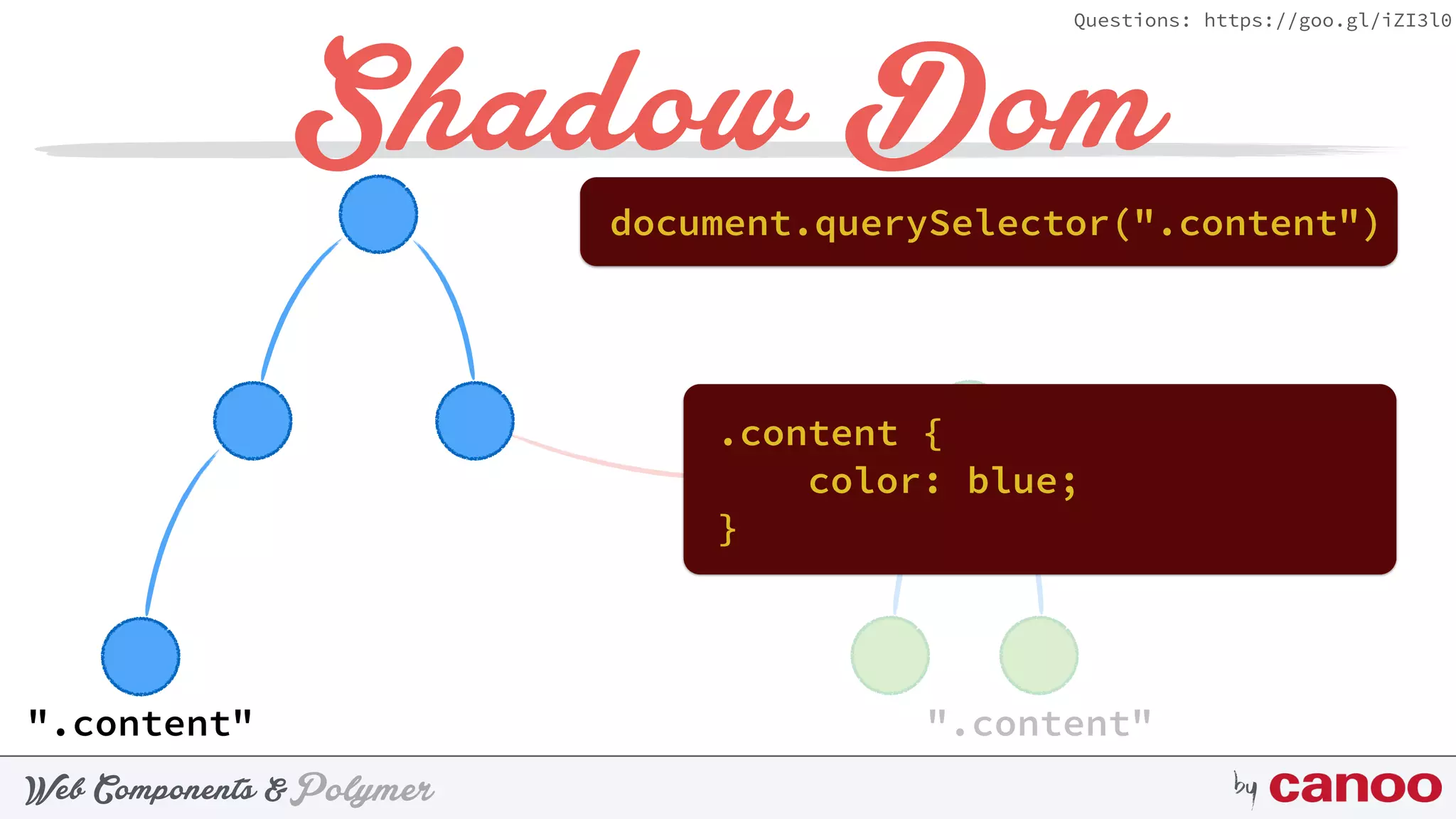 Questions: https://goo.gl/iZI3l0

Shadow Dom

document.querySelector(".content")

.content {
    color: blue;
}

".content"

".content"

Web Components & Polymer

by canoo